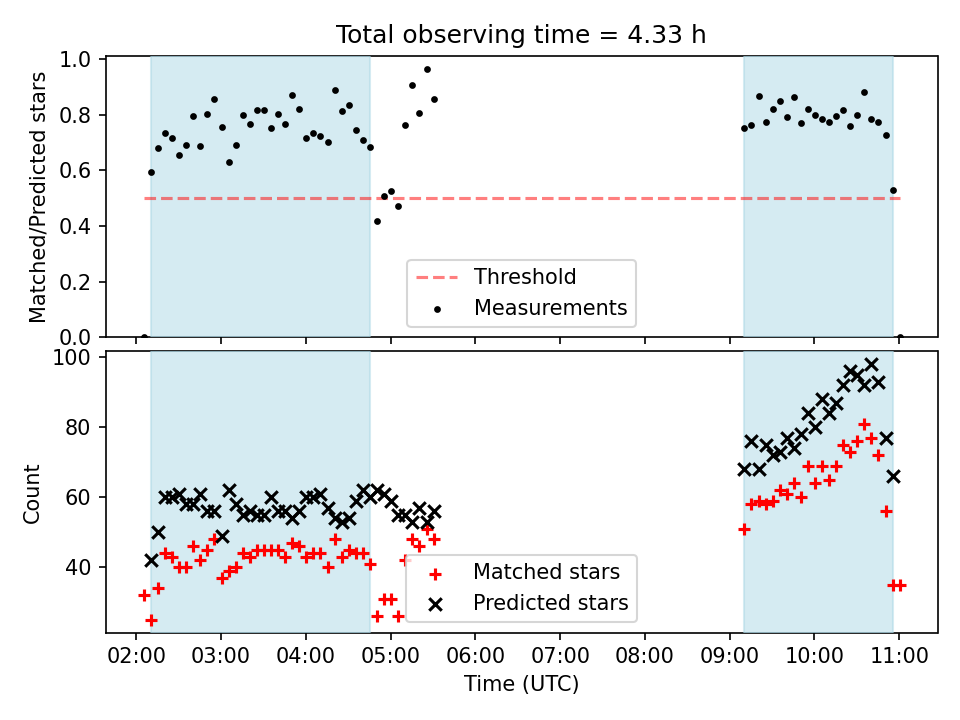 Total observing time = 4.33 h

Matched/Predicted stars

1.0
0.8
0.6
0.4
0.2
0.0

Threshold
Measurements

Count

100
80
60
40

Matched stars
Predicted stars

02:00 03:00 04:00 05:00 06:00 07:00 08:00 09:00 10:00 11:00

Time (UTC)